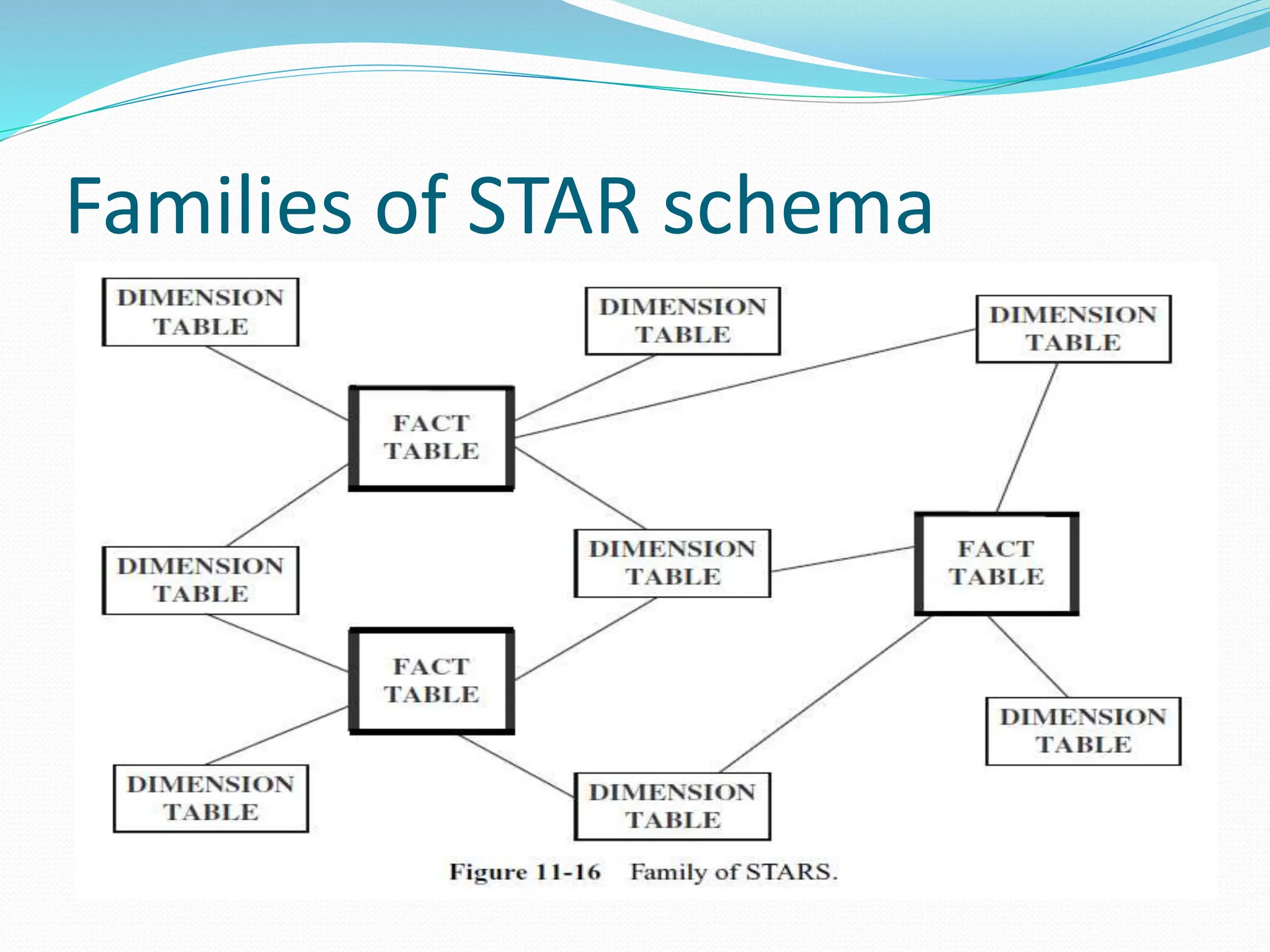 Families of STAR schema

DIMENSION TABLE

DIMENSION TABLE

DIMENSION TABLE

FACT TABLE

DIMENSION TABLE

DIMENSION TABLE

FACT TABLE

FACT TABLE

DIMENSION TABLE

DIMENSION TABLE

DIMENSION TABLE

Figure 11-16 Family of STARS.